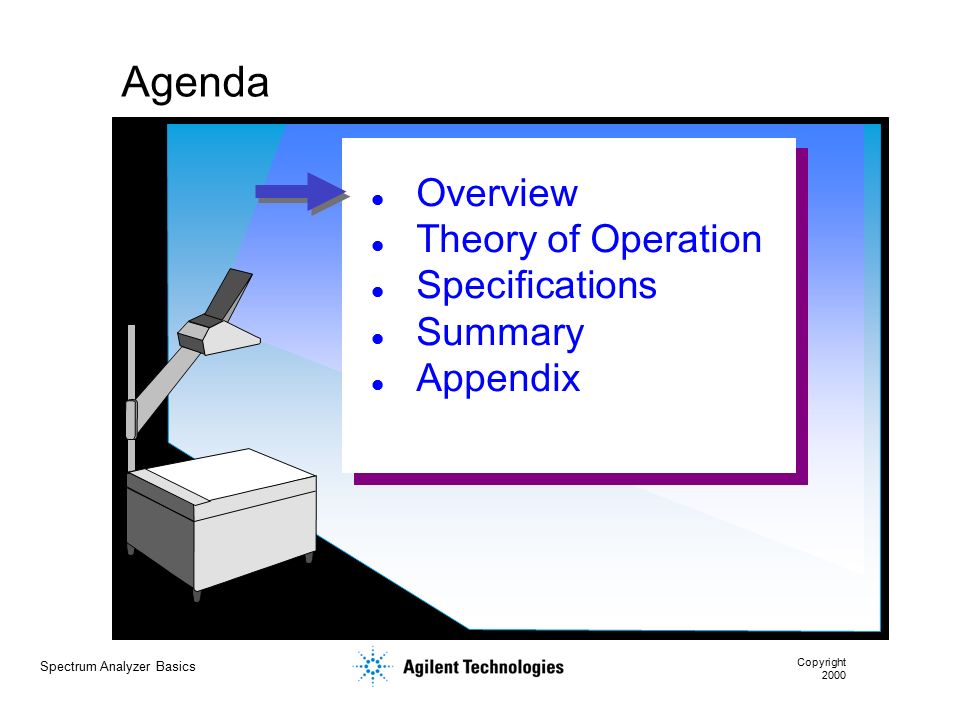 Agenda

- Overview
- Theory of Operation
- Specifications
- Summary
- Appendix

Spectrum Analyzer Basics

Agilent Technologies

Copyright 2000